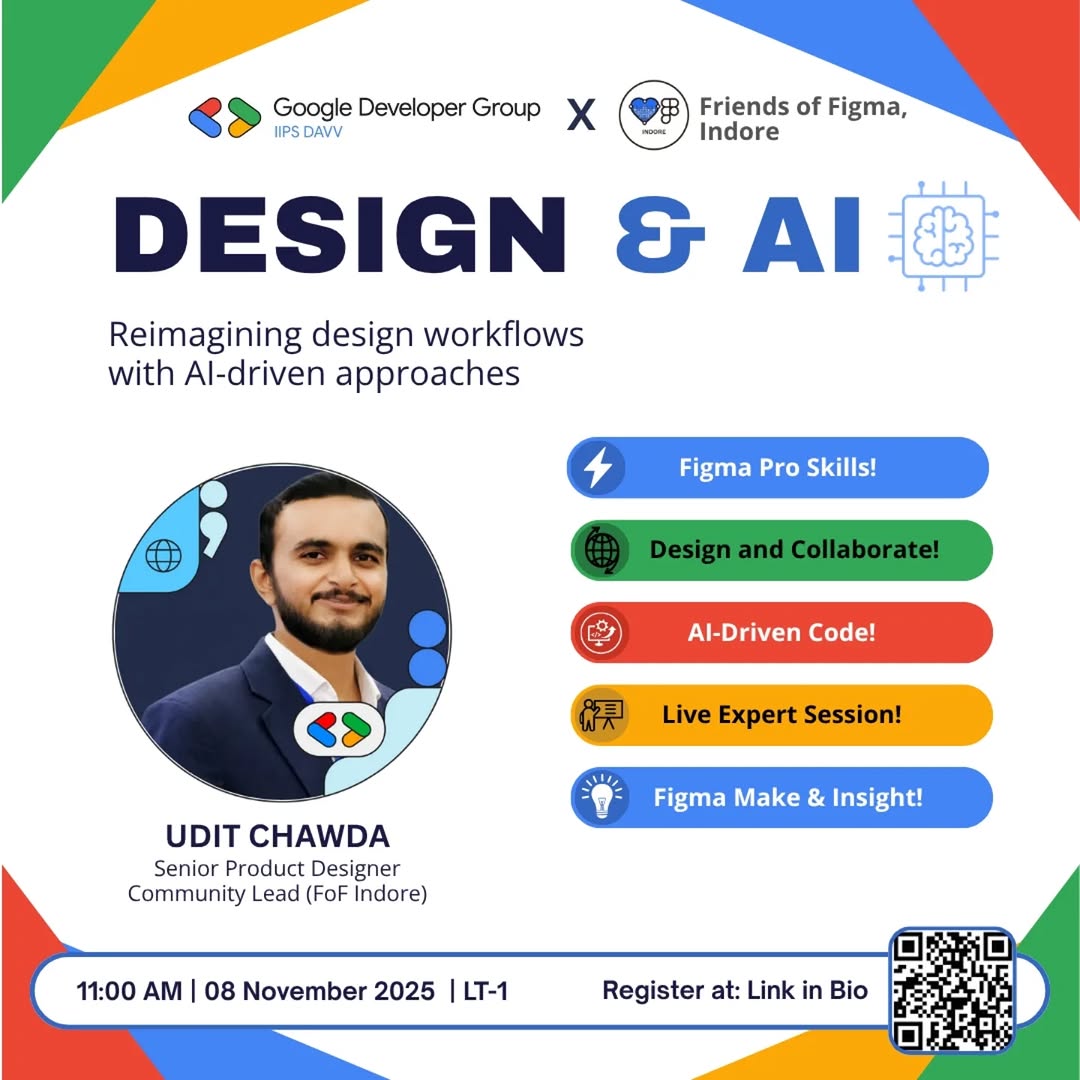 Google Developer Group
IIPS DAVV

X

INDORE

Friends of Figma, Indore

DESIGN & AI

Reimagining design workflows with AI-driven approaches

Figma Pro Skills!

Design and Collaborate!

AI-Driven Code!

Live Expert Session!

Figma Make & Insight!

UDIT CHAWDA
Senior Product Designer
Community Lead (FoF Indore)

11:00 AM | 08 November 2025 | LT-1

Register at: Link in Bio